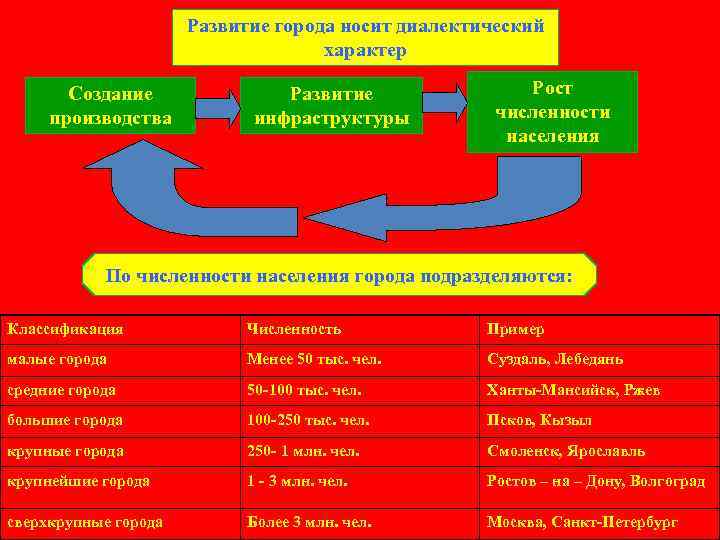 Развитие города носит диалектический характер

Создание производства

Развитие инфраструктуры

Рост численности населения

По численности населения города подразделяются:

| Классификация | Численность | Пример |
|---|---|---|
| малые города | Менее 50 тыс. чел. | Суздаль, Лебедянь |
| средние города | 50-100 тыс. чел. | Ханты-Мансийск, Ржев |
| большие города | 100-250 тыс. чел. | Псков, Кызыл |
| крупные города | 250- 1 млн. чел. | Смоленск, Ярославль |
| крупнейшие города | 1 - 3 млн. чел. | Ростов – на – Дону, Волгоград |
| сверхкрупные города | Более 3 млн. чел. | Москва, Санкт-Петербург |